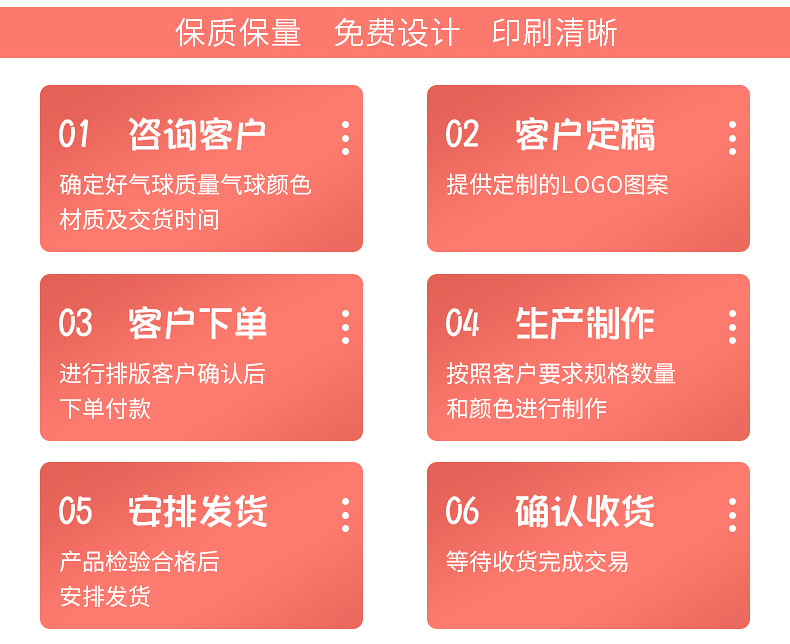 保质保量　免费设计　印刷清晰

01　咨询客户

确定好气球质量气球颜色材质及交货时间

02　客户定稿

提供定制的LOGO图案

03　客户下单

进行排版客户确认后下单付款

04　生产制作

按照客户要求规格数量和颜色进行制作

05　安排发货

产品检验合格后安排发货

06　确认收货

等待收货完成交易